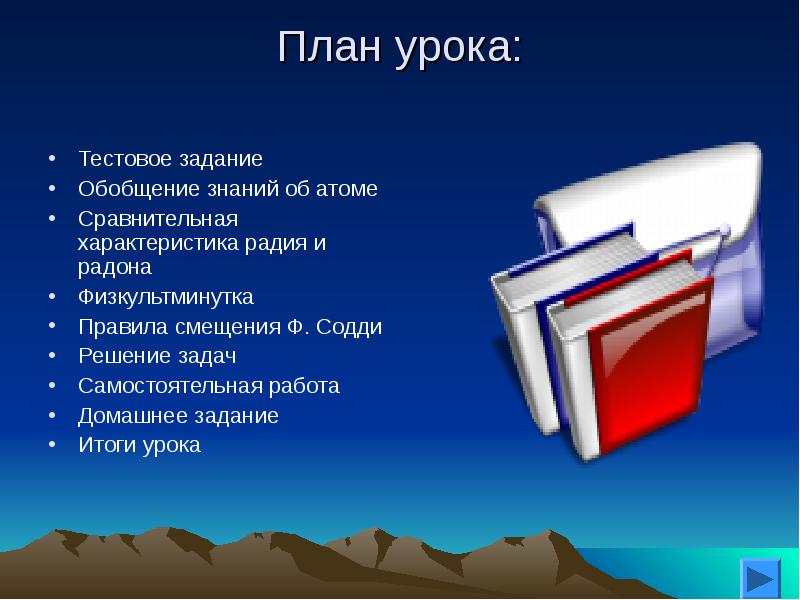 План урока:

• Тестовое задание
• Обобщение знаний об атоме
• Сравнительная характеристика радия и радона
• Физкультминутка
• Правила смещения Ф. Содди
• Решение задач
• Самостоятельная работа
• Домашнее задание
• Итоги урока